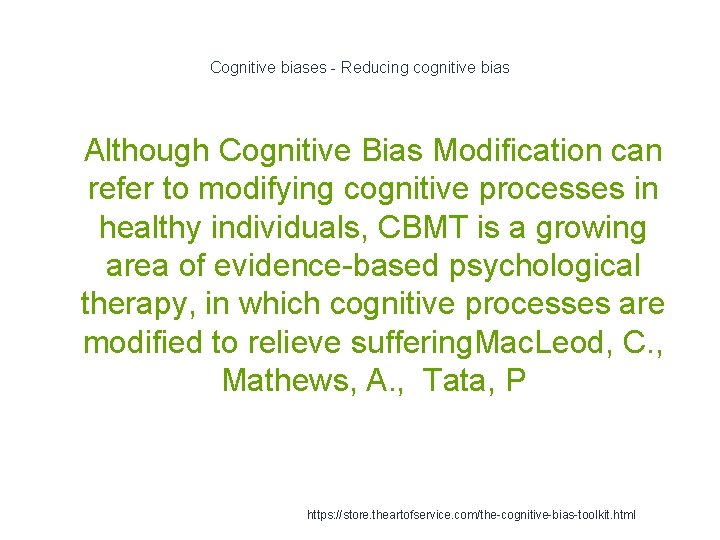 Cognitive biases - Reducing cognitive bias

Although Cognitive Bias Modification can refer to modifying cognitive processes in healthy individuals, CBMT is a growing area of evidence-based psychological therapy, in which cognitive processes are modified to relieve sufferingMacLeod, C., Mathews, A., Tata, P

https://store.theartofservice.com/the-cognitive-bias-toolkit.html